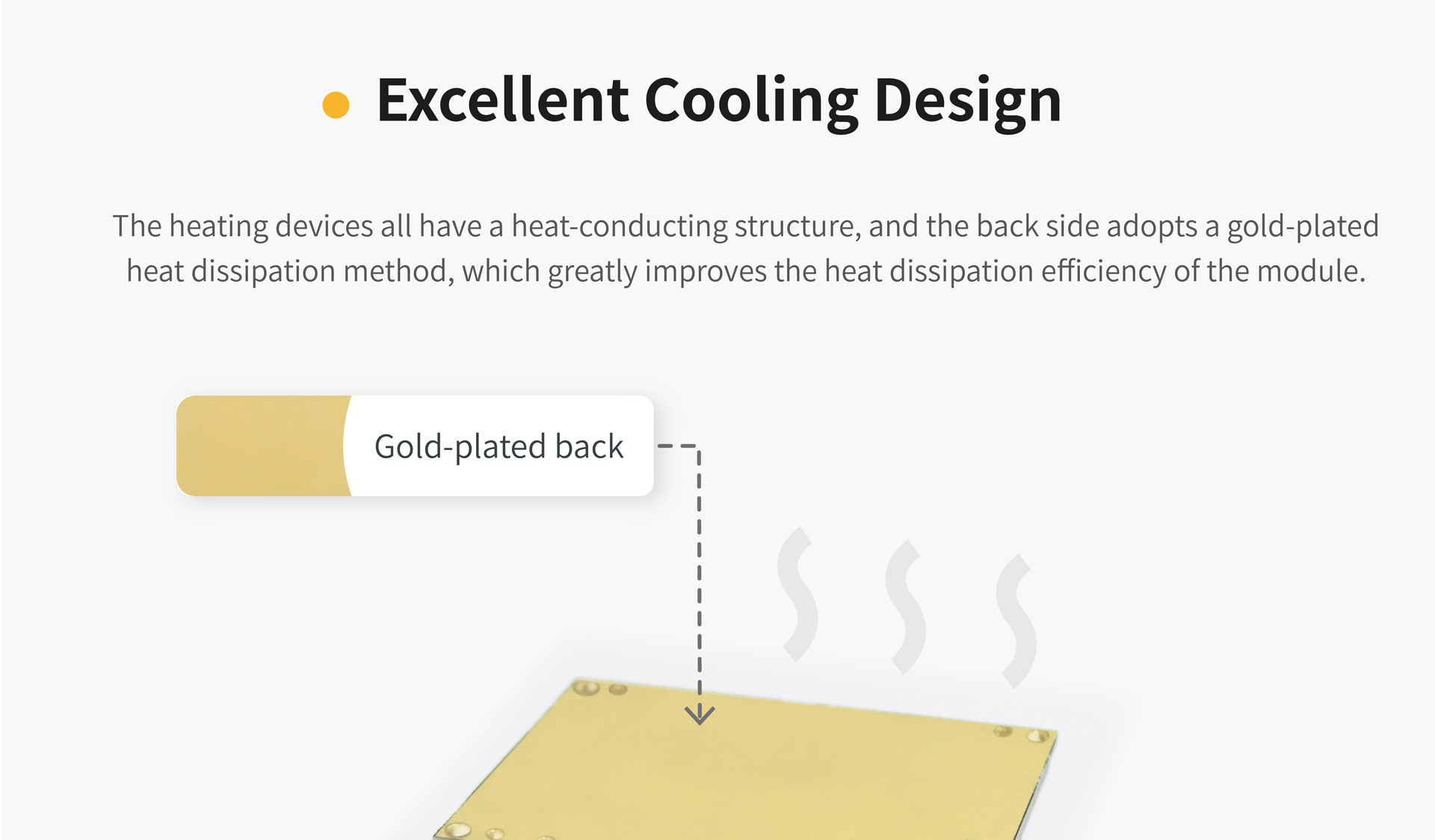 Excellent Cooling Design

The heating devices all have a heat-conducting structure, and the back side adopts a gold-plated heat dissipation method, which greatly improves the heat dissipation efficiency of the module.

Gold-plated back